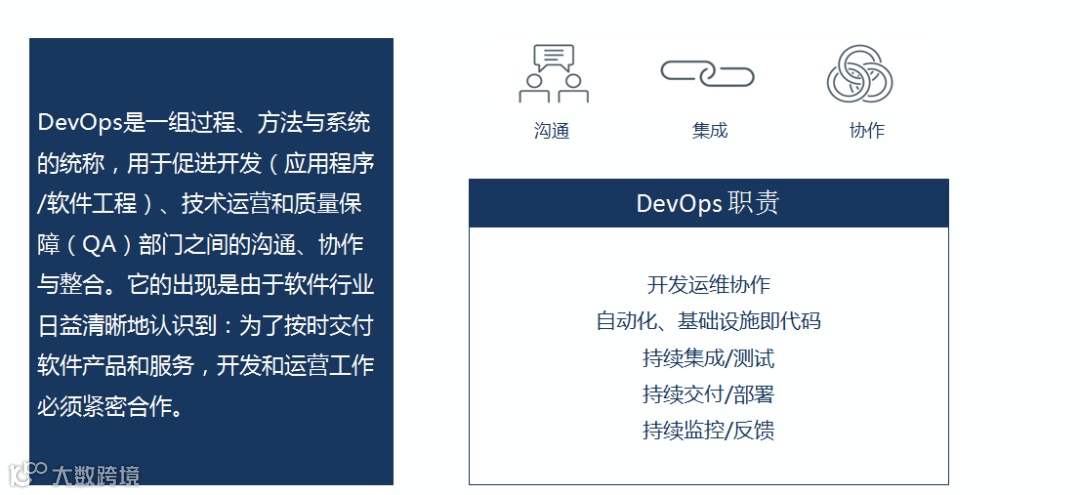 DevOps是一组过程、方法与系统的统称，用于促进开发（应用程序/软件工程）、技术运营和质量保障（QA）部门之间的沟通、协作与整合。它的出现是由于软件行业日益清晰地认识到：为了按时交付软件产品和服务，开发和运营工作必须紧密合作。

大数跨境

沟通

集成

协作

DevOps 职责

开发运维协作
自动化、基础设施即代码
持续集成/测试
持续交付/部署
持续监控/反馈